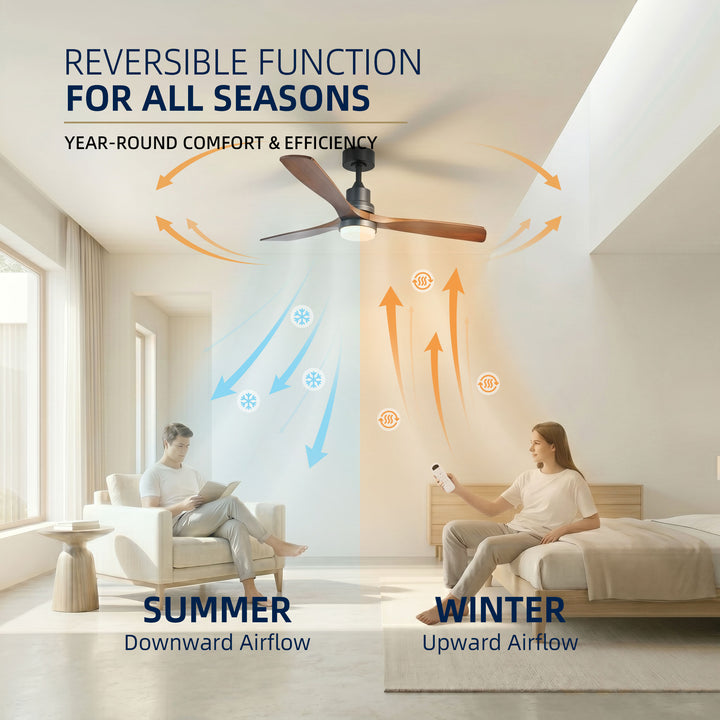 REVERSIBLE FUNCTION
FOR ALL SEASONS

YEAR-ROUND COMFORT & EFFICIENCY

SUMMER
Downward Airflow

WINTER
Upward Airflow